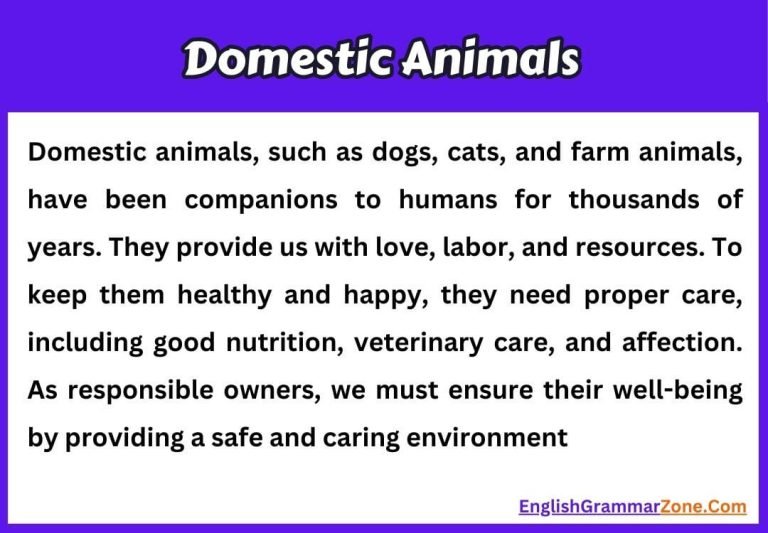 Domestic Animals

Domestic animals, such as dogs, cats, and farm animals, have been companions to humans for thousands of years. They provide us with love, labor, and resources. To keep them healthy and happy, they need proper care, including good nutrition, veterinary care, and affection. As responsible owners, we must ensure their well-being by providing a safe and caring environment

EnglishGrammarZone.Com